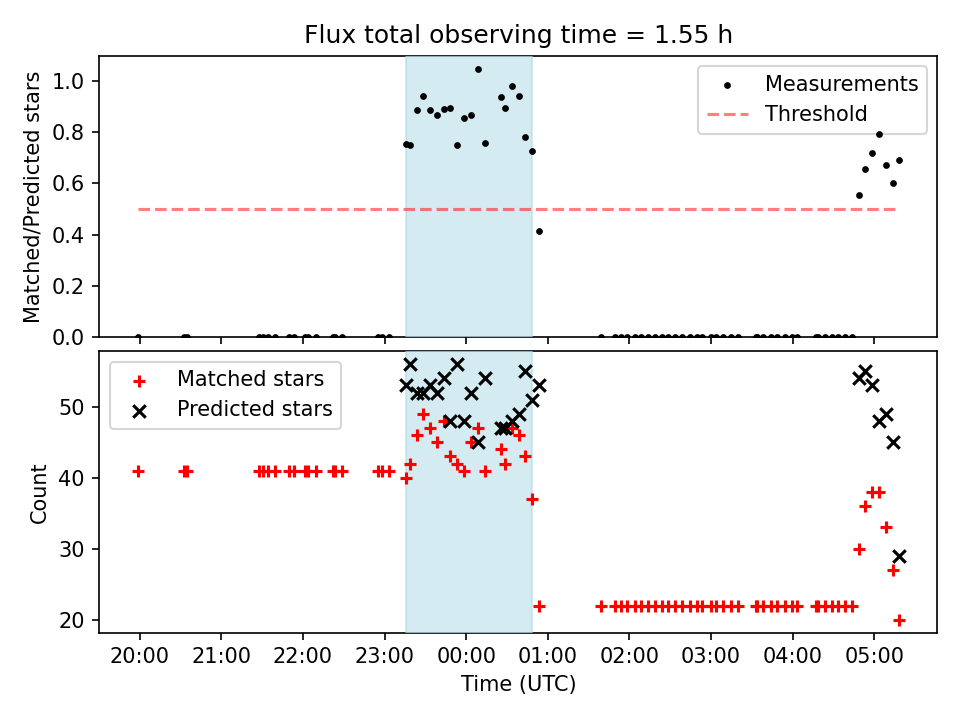 Flux total observing time = 1.55 h

Matched/Predicted stars

1.0
0.8
0.6
0.4
0.2
0.0

Measurements
Threshold

Count

50
40
30
20

Matched stars
Predicted stars

20:00 21:00 22:00 23:00 00:00 01:00 02:00 03:00 04:00 05:00

Time (UTC)